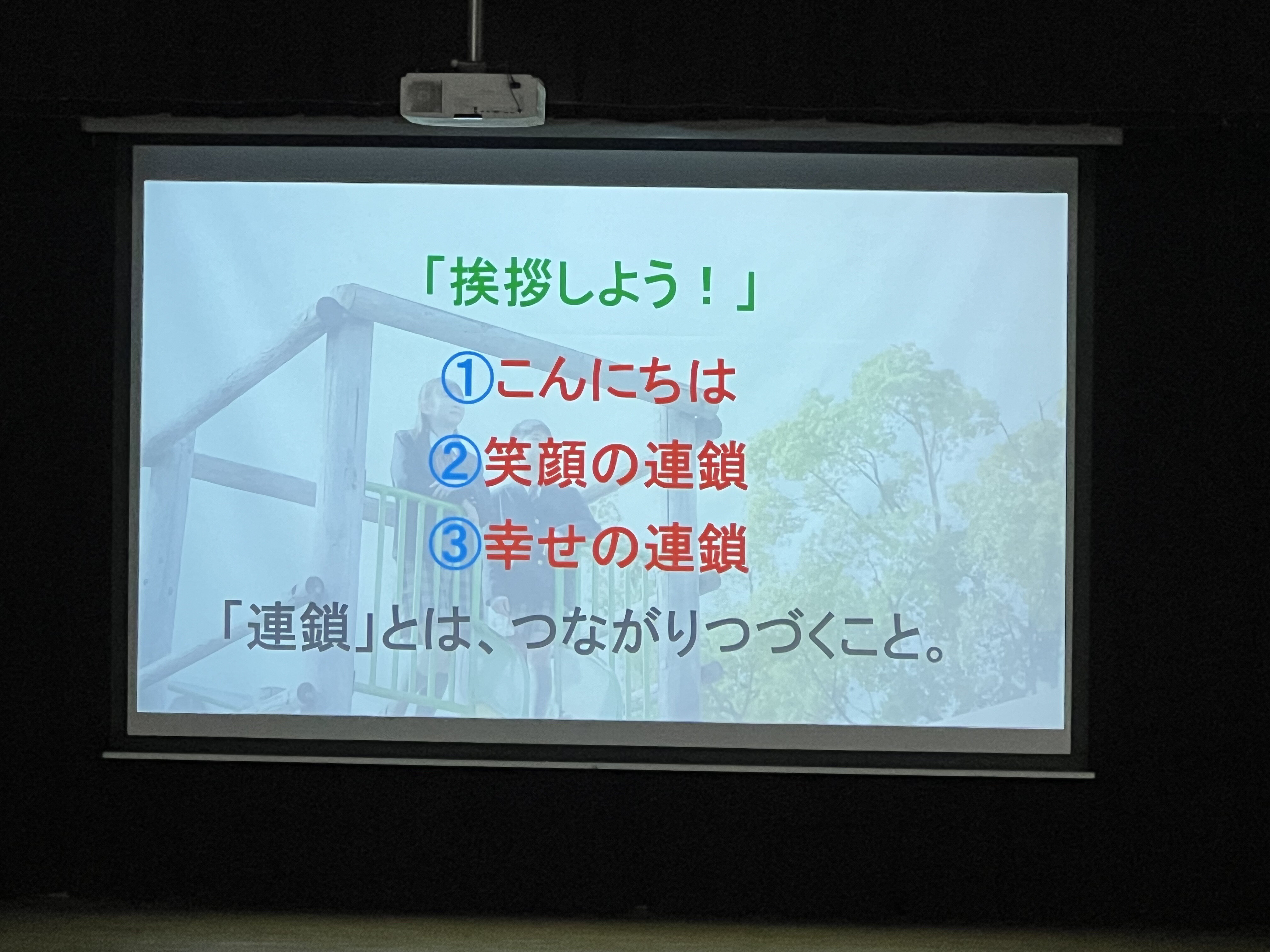 「挨拶しよう！」

①こんにちは

②笑顔の連鎖

③幸せの連鎖

「連鎖」とは、つながりつづくこと。